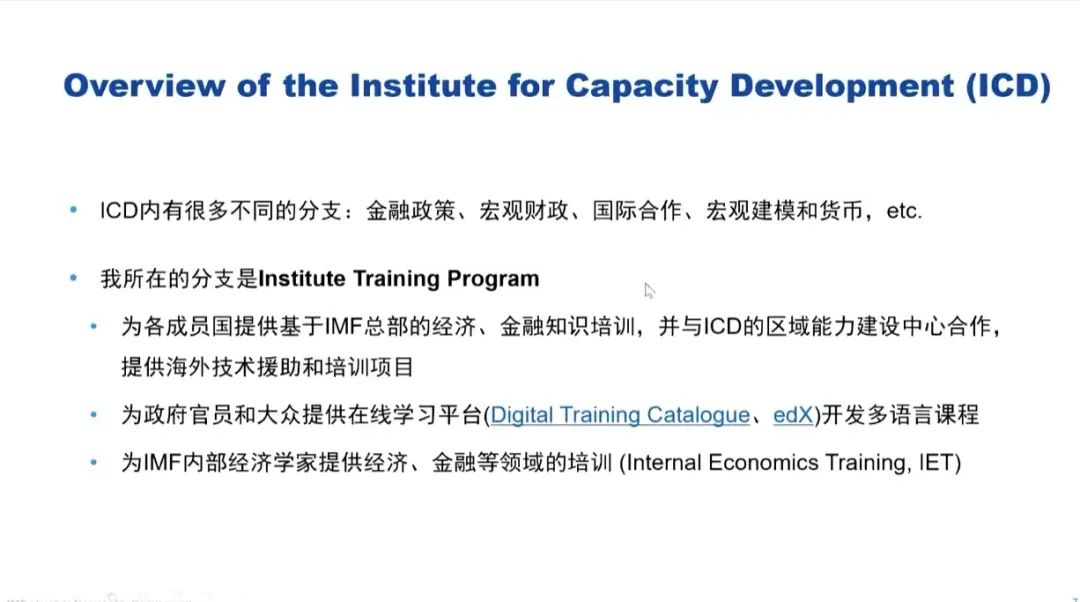 Overview of the Institute for Capacity Development (ICD)

• ICD内有很多不同的分支：金融政策、宏观财政、国际合作、宏观建模和货币，etc.

• 我所在的分支是Institute Training Program

• 为各成员国提供基于IMF总部的经济、金融知识培训，并与ICD的区域能力建设中心合作，提供海外技术援助和培训项目

• 为政府官员和大众提供在线学习平台(Digital Training Catalogue、edX)开发多语言课程

• 为IMF内部经济学家提供经济、金融等领域的培训 (Internal Economics Training, IET)